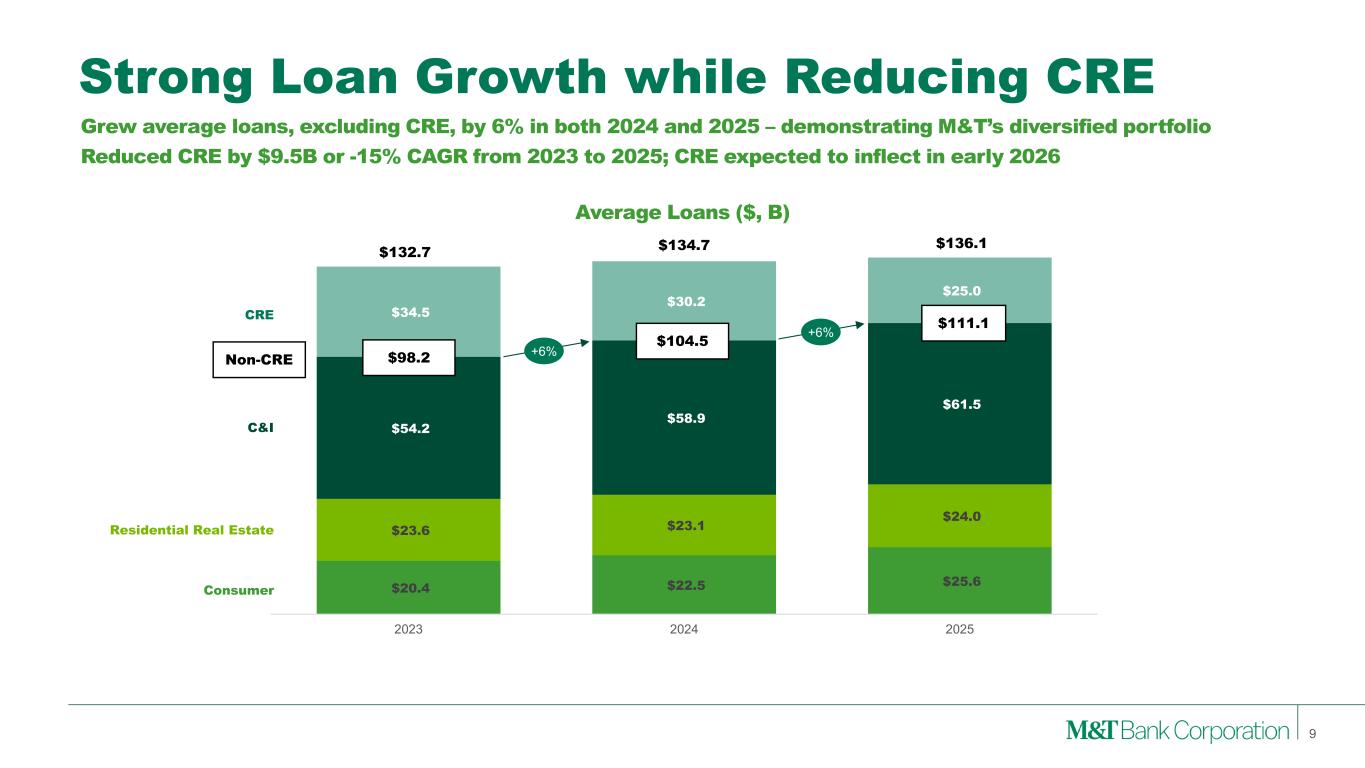 Strong Loan Growth while Reducing CRE

Grew average loans, excluding CRE, by 6% in both 2024 and 2025 – demonstrating M&T's diversified portfolio

Reduced CRE by $9.5B or -15% CAGR from 2023 to 2025; CRE expected to inflect in early 2026

Average Loans ($, B)

CRE
Non-CRE
C&I
Residential Real Estate
Consumer

$132.7
$34.5
$98.2
$54.2
$23.6
$20.4
2023

+6%

$134.7
$30.2
$104.5
$58.9
$23.1
$22.5
2024

+6%

$136.1
$25.0
$111.1
$61.5
$24.0
$25.6
2025

M&T Bank Corporation
9